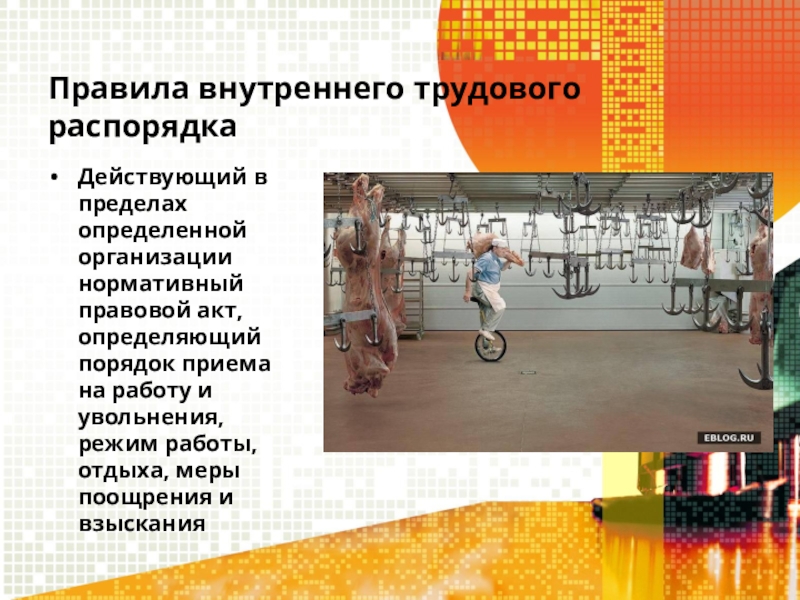 Правила внутреннего трудового распорядка

• Действующий в пределах определенной организации нормативный правовой акт, определяющий порядок приема на работу и увольнения, режим работы, отдыха, меры поощрения и взыскания

EBLOG.RU